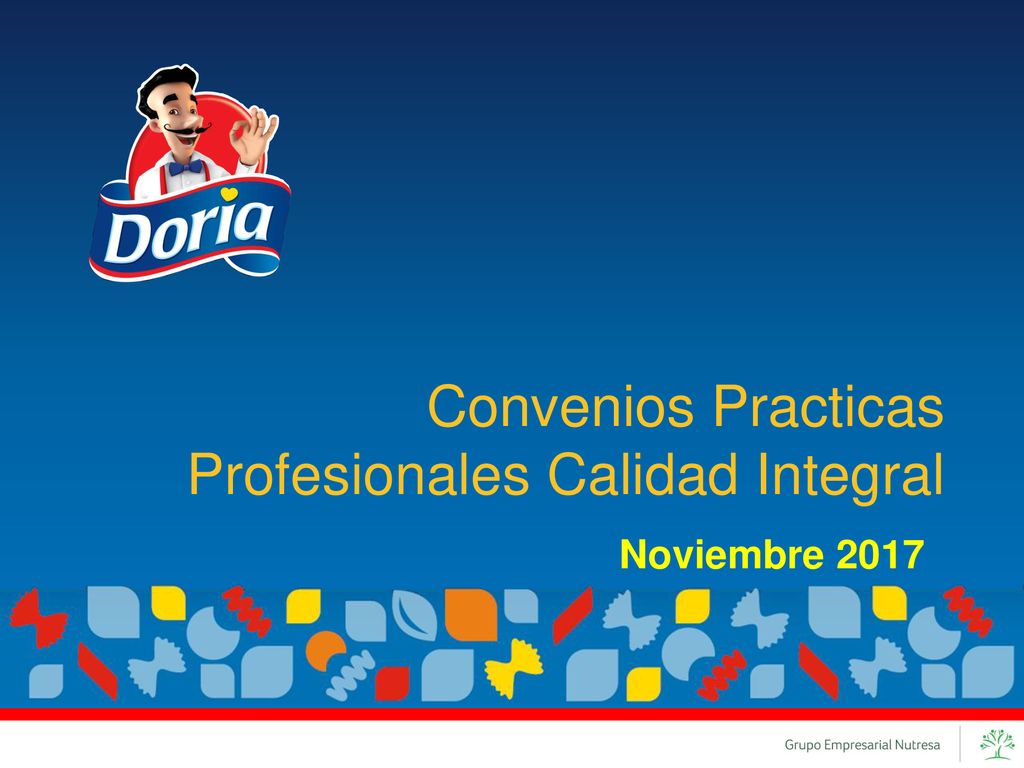 Doria

Convenios Practicas Profesionales Calidad Integral

Noviembre 2017

Grupo Empresarial Nutresa